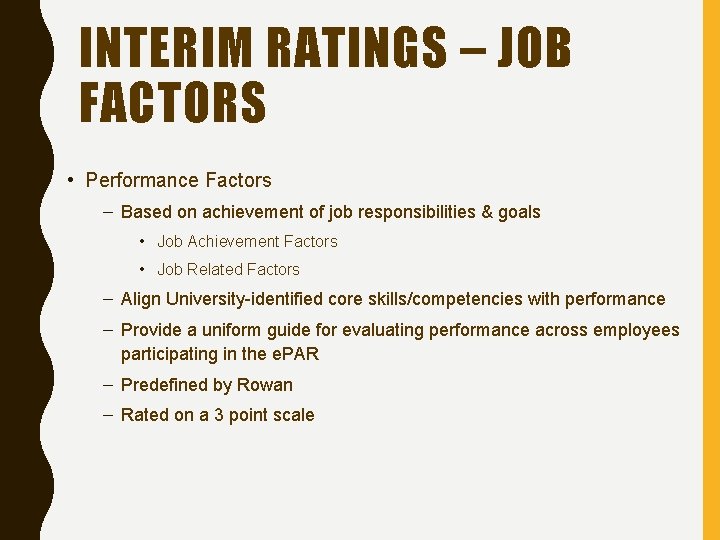 INTERIM RATINGS – JOB FACTORS

• Performance Factors

– Based on achievement of job responsibilities & goals

• Job Achievement Factors

• Job Related Factors

– Align University-identified core skills/competencies with performance

– Provide a uniform guide for evaluating performance across employees participating in the ePAR

– Predefined by Rowan

– Rated on a 3 point scale